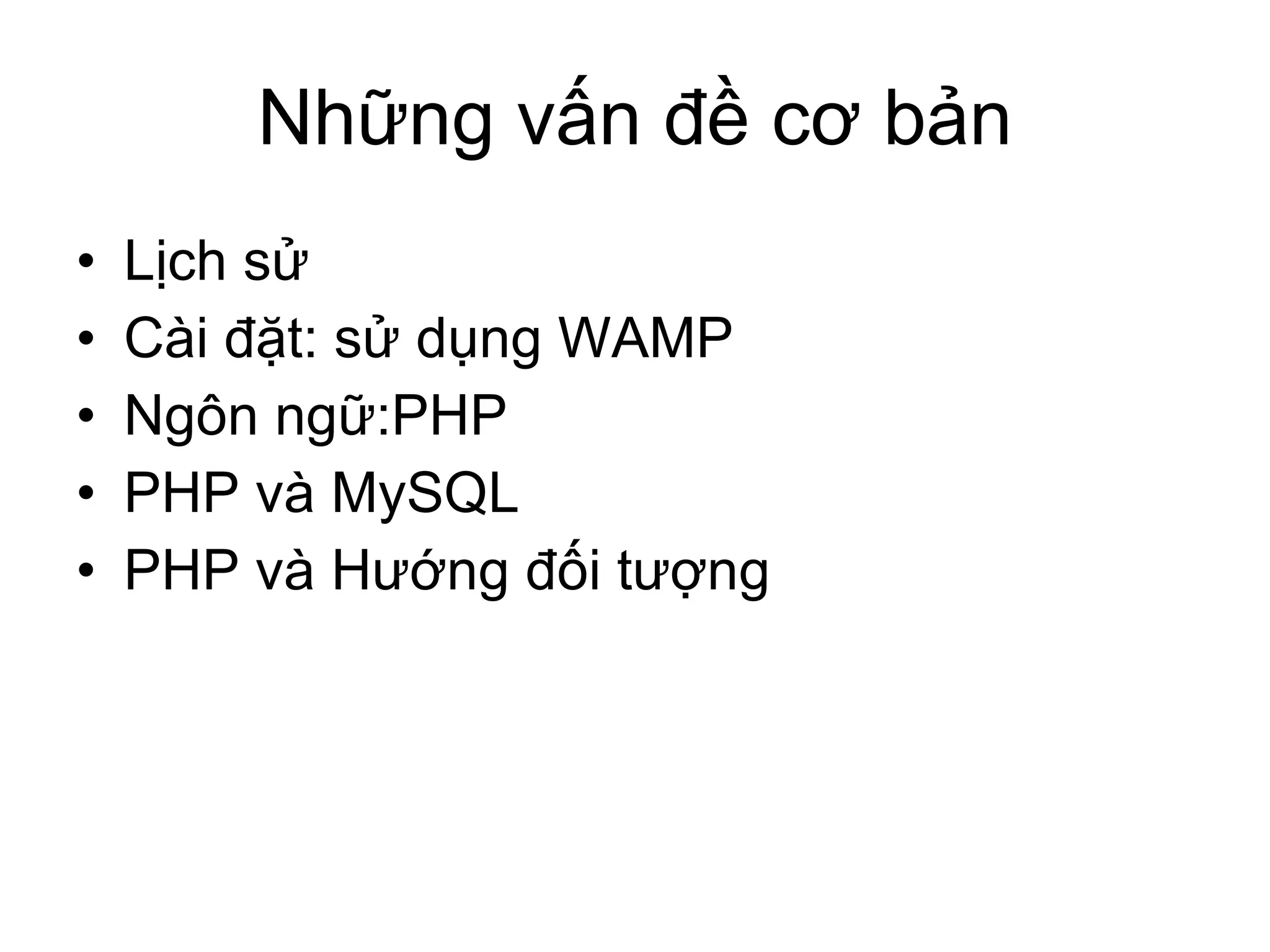 Những vấn đề cơ bản

• Lịch sử
• Cài đặt: sử dụng WAMP
• Ngôn ngữ:PHP
• PHP và MySQL
• PHP và Hướng đối tượng